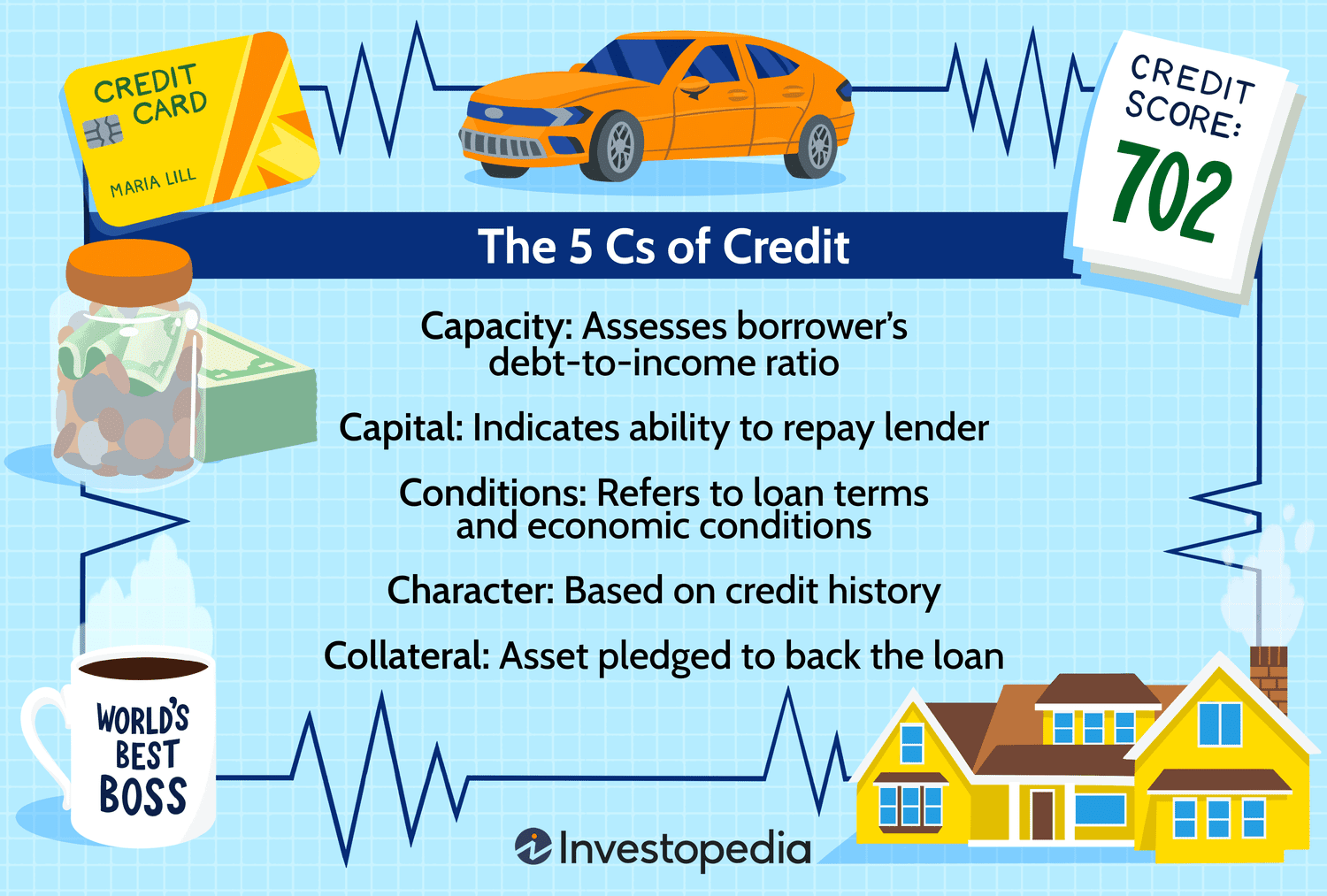 CREDIT CARD

MARIA LILL

CREDIT SCORE:

702

The 5 Cs of Credit

Capacity: Assesses borrower's debt-to-income ratio

Capital: Indicates ability to repay lender

Conditions: Refers to loan terms and economic conditions

Character: Based on credit history

Collateral: Asset pledged to back the loan

WORLD'S BEST BOSS

Investopedia